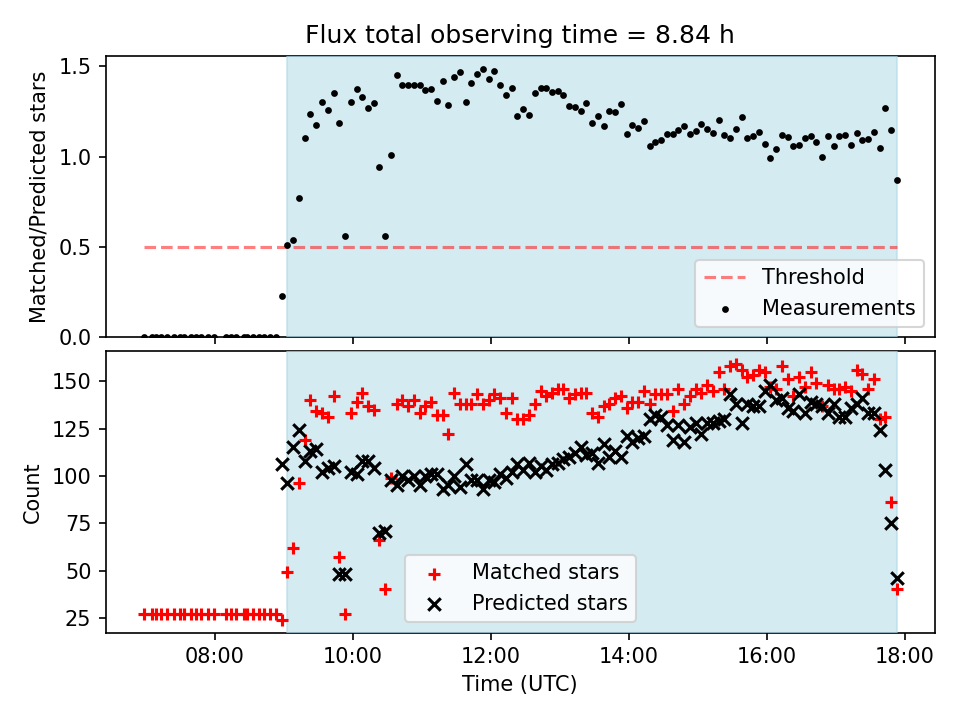 Flux total observing time = 8.84 h

Matched/Predicted stars

1.5
1.0
0.5
0.0

Threshold
Measurements

Count

150
125
100
75
50
25

Matched stars
Predicted stars

08:00
10:00
12:00
14:00
16:00
18:00

Time (UTC)